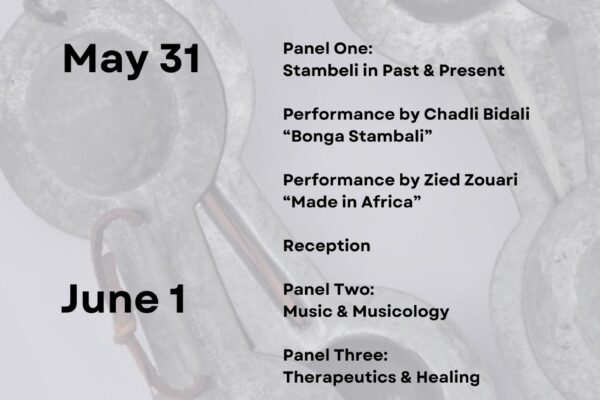 May 31

Panel One:
Stambeli in Past & Present

Performance by Chadli Bidali
“Bonga Stambali”

Performance by Zied Zouari
“Made in Africa”

Reception

June 1

Panel Two:
Music & Musicology

Panel Three:
Therapeutics & Healing